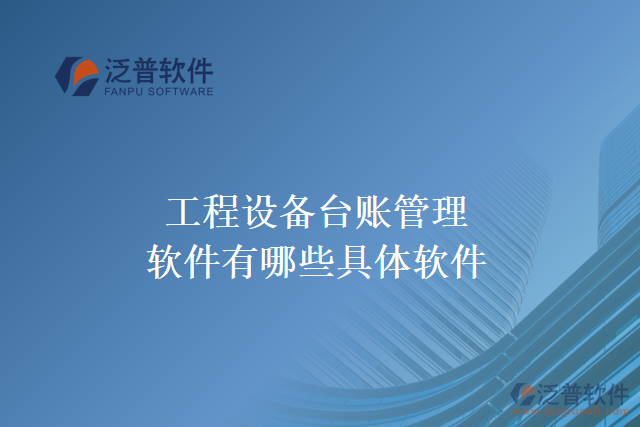 泛普软件
FANPU SOFTWARE

工程设备台账管理
软件有哪些具体软件

泛普软件
www.fanpusoft.com